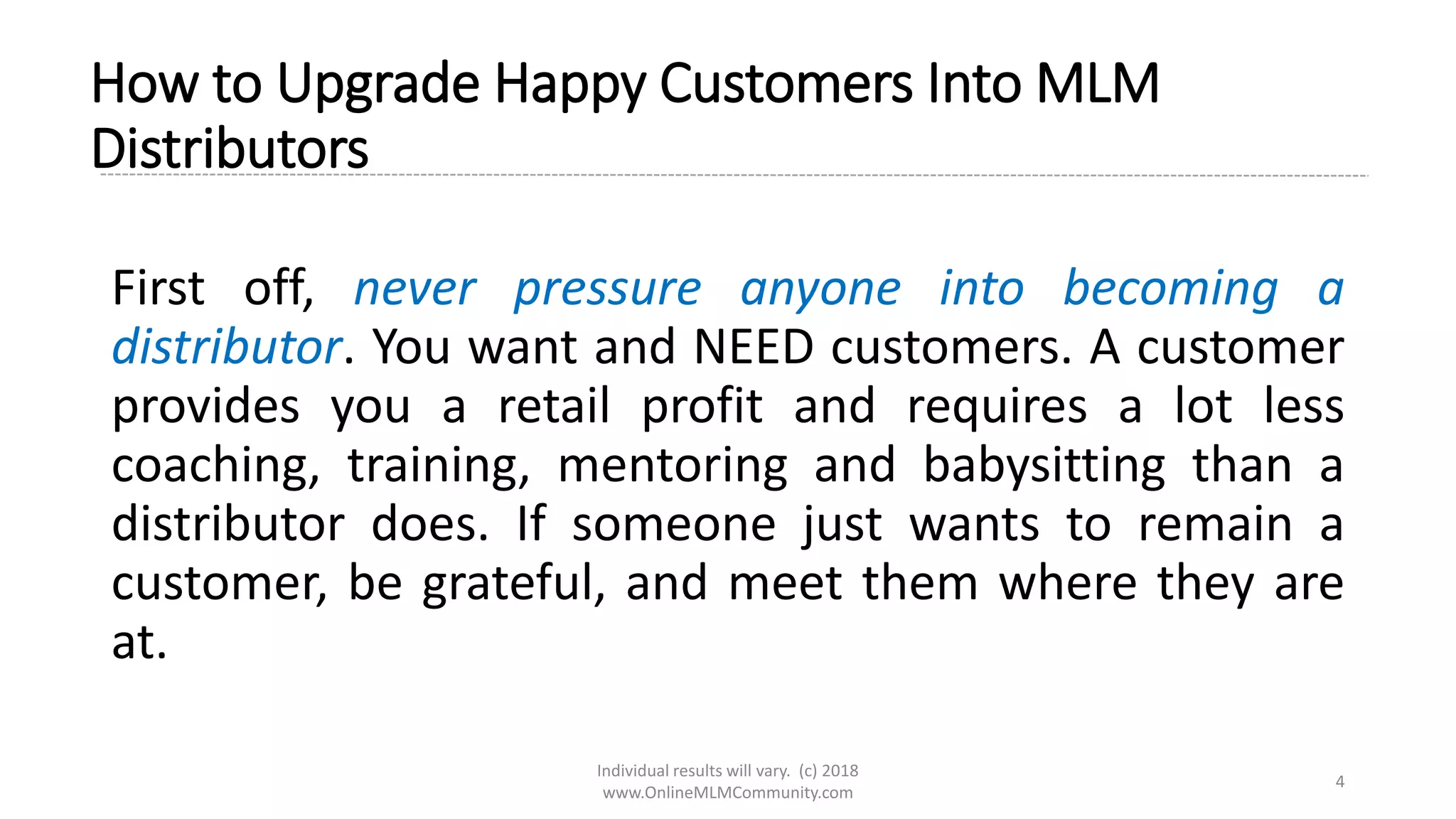 How to Upgrade Happy Customers Into MLM Distributors

First off, never pressure anyone into becoming a distributor. You want and NEED customers. A customer provides you a retail profit and requires a lot less coaching, training, mentoring and babysitting than a distributor does. If someone just wants to remain a customer, be grateful, and meet them where they are at.

Individual results will vary. (c) 2018
www.OnlineMLMCommunity.com

4